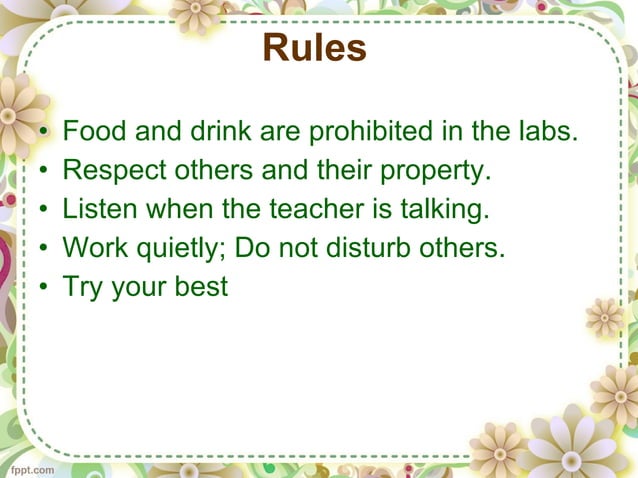 Rules

• Food and drink are prohibited in the labs.
• Respect others and their property.
• Listen when the teacher is talking.
• Work quietly; Do not disturb others.
• Try your best

fppt.com